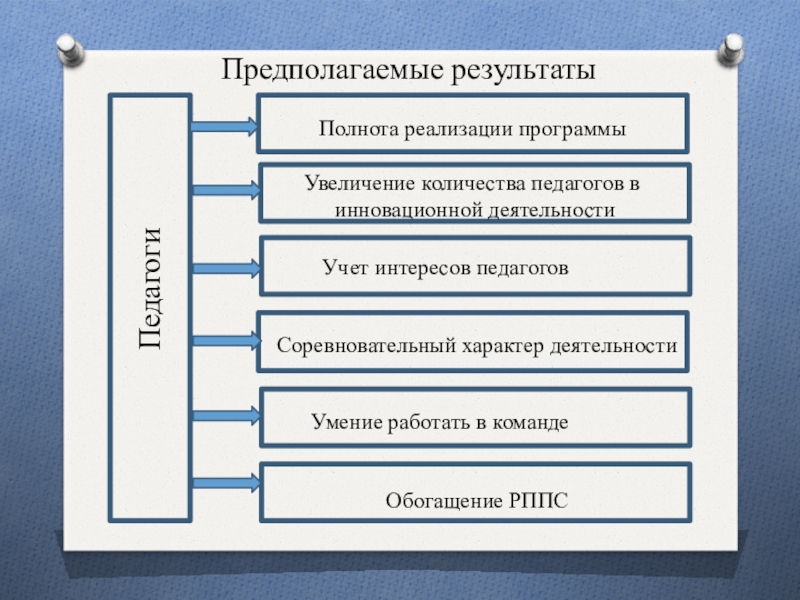 Предполагаемые результаты

Педагоги

Полнота реализации программы

Увеличение количества педагогов в инновационной деятельности

Учет интересов педагогов

Соревновательный характер деятельности

Умение работать в команде

Обогащение РППС